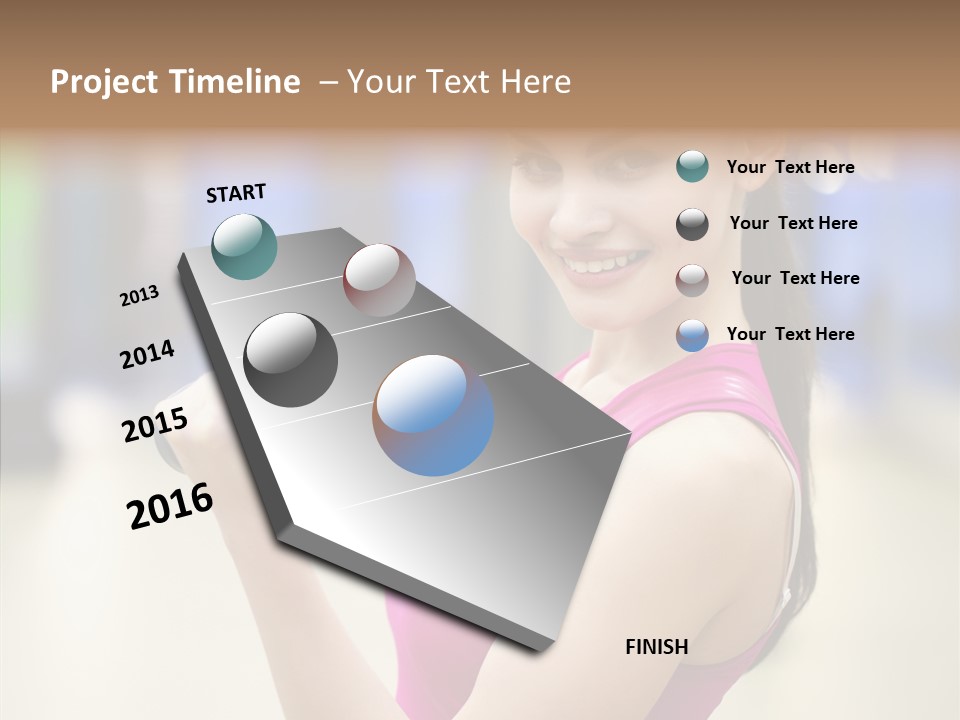 Project Timeline – Your Text Here

START

2013

2014

2015

2016

FINISH

Your Text Here

Your Text Here

Your Text Here

Your Text Here